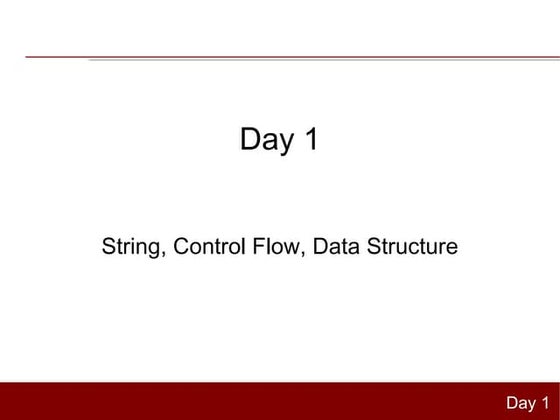 Day 1

String, Control Flow, Data Structure

Day 1